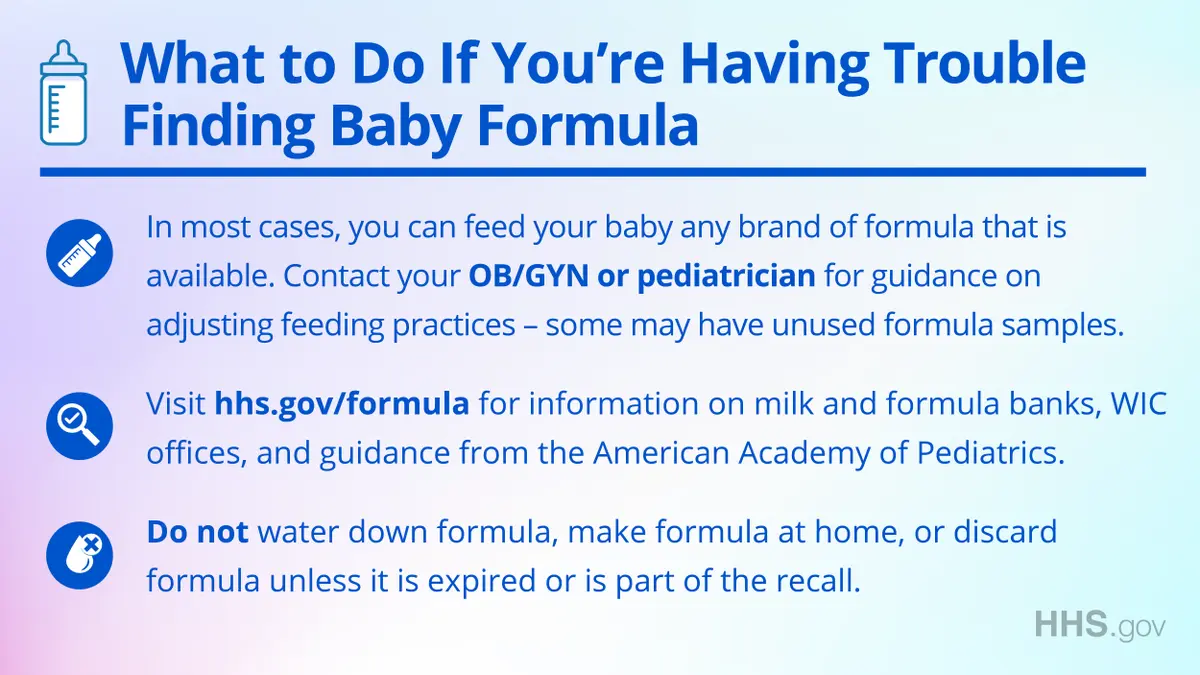 What to Do If You're Having Trouble Finding Baby Formula

In most cases, you can feed your baby any brand of formula that is available. Contact your OB/GYN or pediatrician for guidance on adjusting feeding practices – some may have unused formula samples.

Visit hhs.gov/formula for information on milk and formula banks, WIC offices, and guidance from the American Academy of Pediatrics.

Do not water down formula, make formula at home, or discard formula unless it is expired or is part of the recall.

HHS.gov